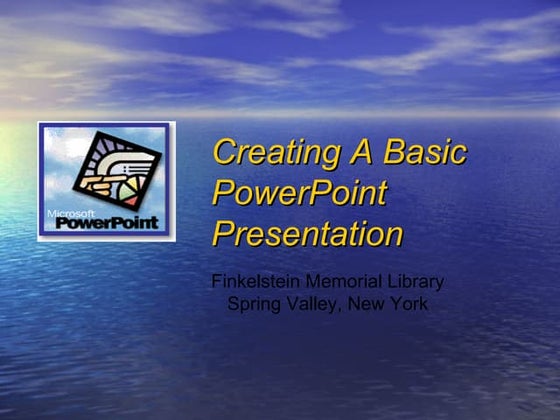 Microsoft PowerPoint

Creating A Basic PowerPoint Presentation

Finkelstein Memorial Library
Spring Valley, New York